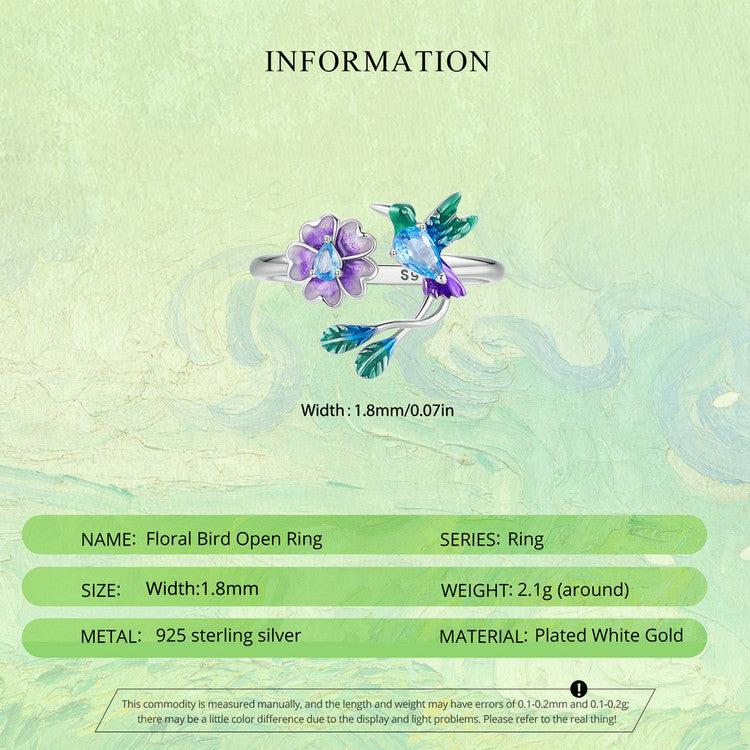 INFORMATION

S9

Width : 1.8mm/0.07in

NAME: Floral Bird Open Ring

SERIES: Ring

SIZE: Width:1.8mm

WEIGHT: 2.1g (around)

METAL: 925 sterling silver

MATERIAL: Plated White Gold

This commodity is measured manually, and the length and weight may have errors of 0.1-0.2mm and 0.1-0.2g; there may be a little color difference due to the display and light problems. Please refer to the real thing!